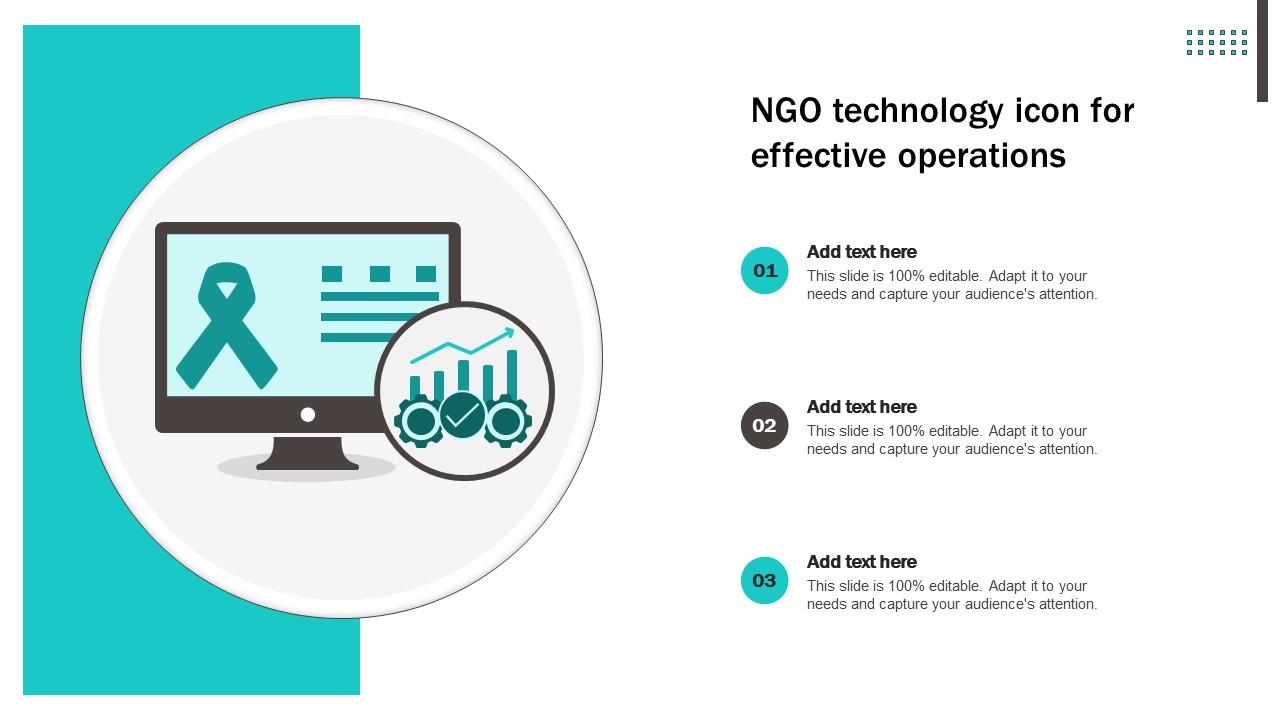 NGO technology icon for effective operations

01

Add text here

This slide is 100% editable. Adapt it to your needs and capture your audience's attention.

02

Add text here

This slide is 100% editable. Adapt it to your needs and capture your audience's attention.

03

Add text here

This slide is 100% editable. Adapt it to your needs and capture your audience's attention.